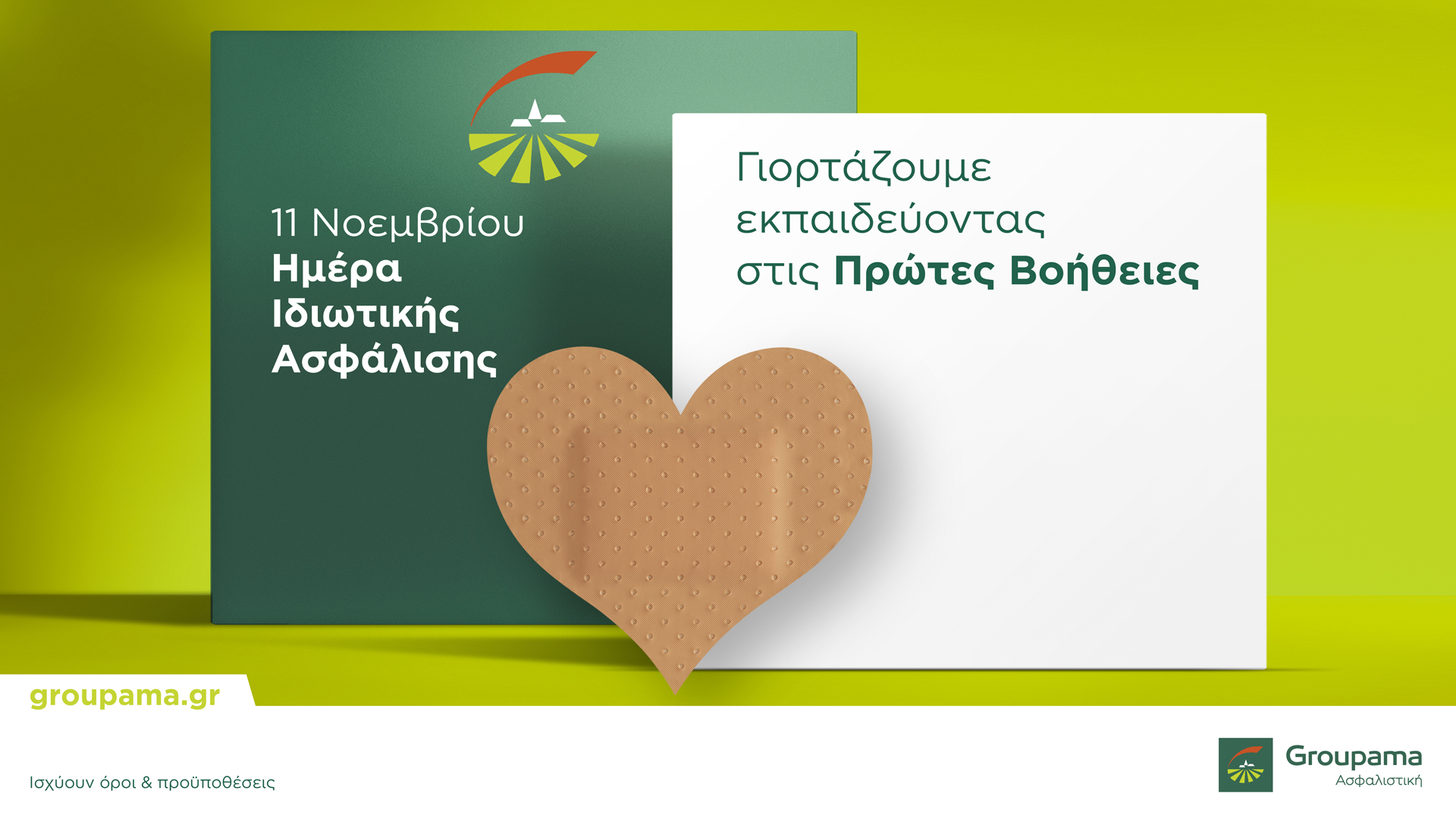 11 Νοεμβρίου
Ημέρα
Ιδιωτικής
Ασφάλισης

Γιορτάζουμε
εκπαιδεύοντας
στις Πρώτες Βοήθειες

groupama.gr

Ισχύουν όροι & προϋποθέσεις

Groupama
Ασφαλιστική